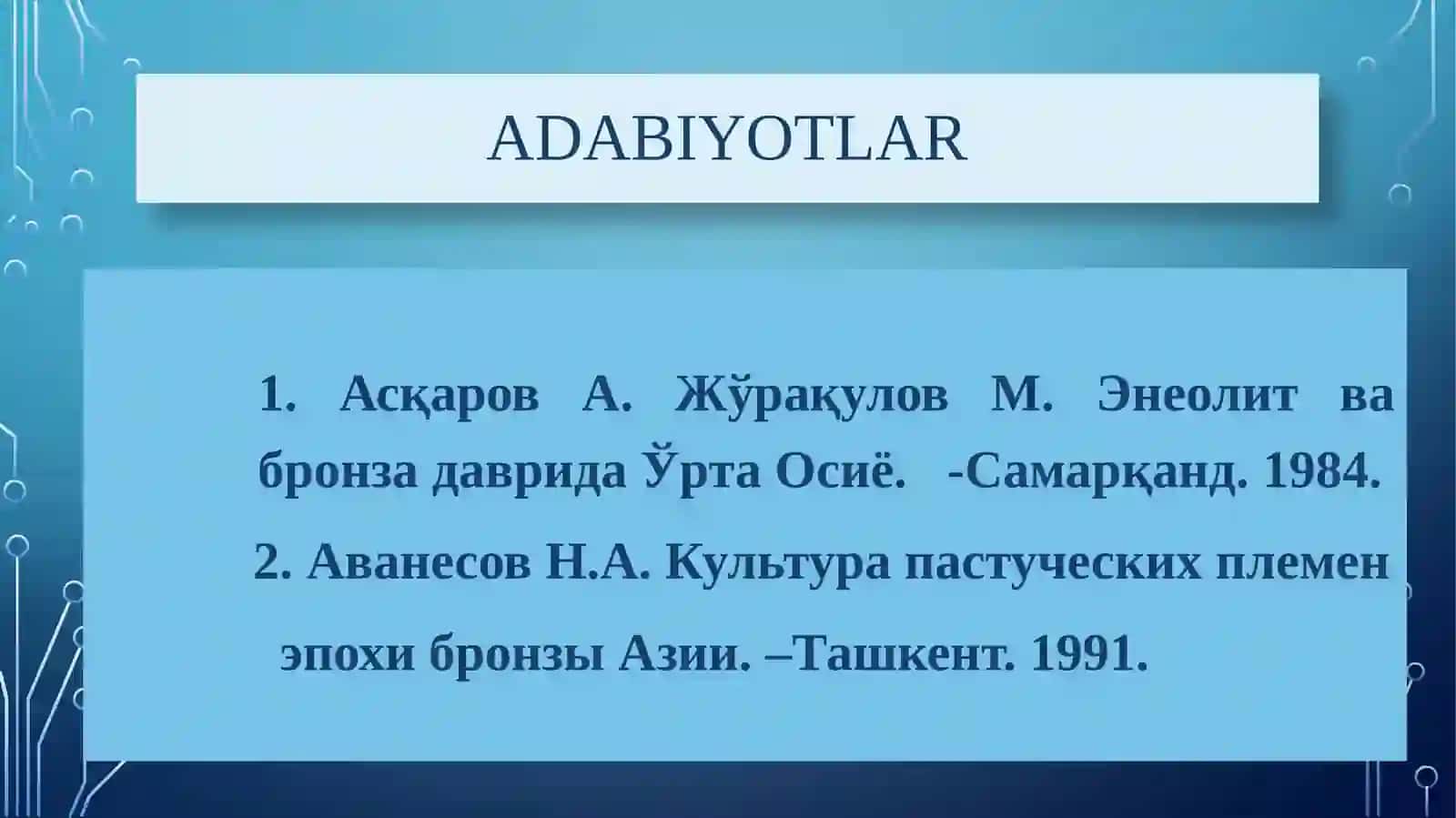 ADABIYOTLAR

1. Асқаров А. Жўрақулов М. Энеолит ва бронза даврида Ўрта Осиё. -Самарқанд. 1984.

2. Аванесов Н.А. Культура пастуческих племен эпохи бронзы Азии. –Ташкент. 1991.